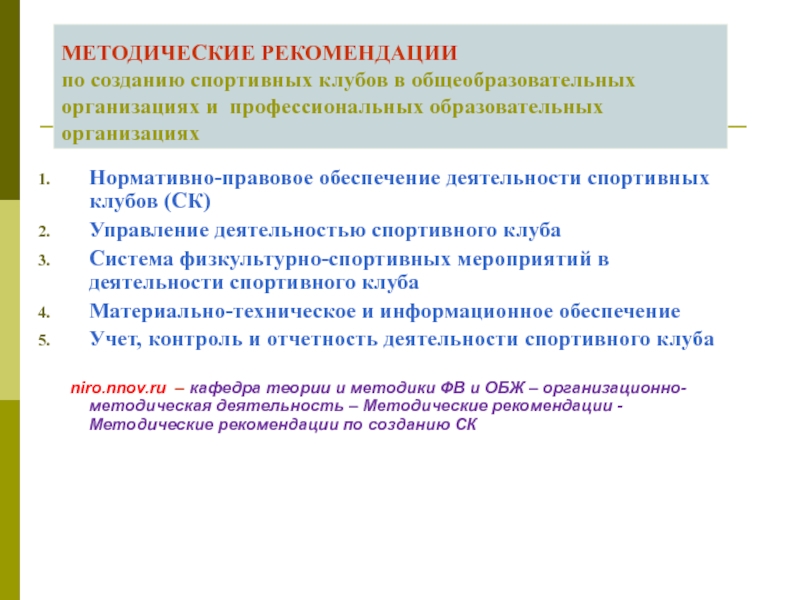 МЕТОДИЧЕСКИЕ РЕКОМЕНДАЦИИ
по созданию спортивных клубов в общеобразовательных организациях и профессиональных образовательных организациях

1. Нормативно-правовое обеспечение деятельности спортивных клубов (СК)
2. Управление деятельностью спортивного клуба
3. Система физкультурно-спортивных мероприятий в деятельности спортивного клуба
4. Материально-техническое и информационное обеспечение
5. Учет, контроль и отчетность деятельности спортивного клуба

niro.nnov.ru – кафедра теории и методики ФВ и ОБЖ – организационно-методическая деятельность – Методические рекомендации - Методические рекомендации по созданию СК